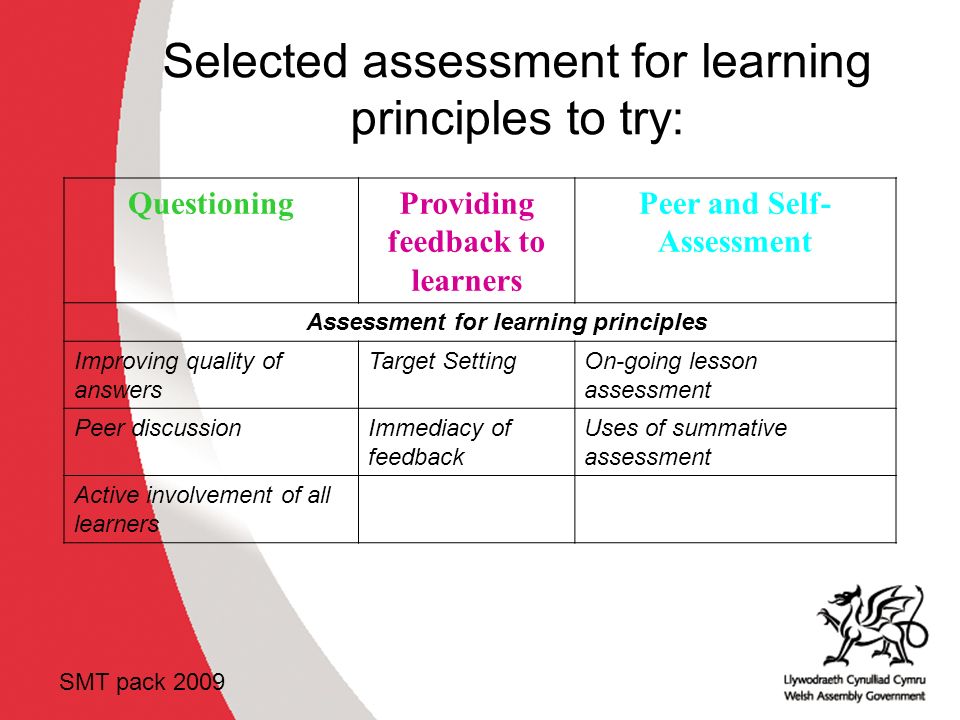 Selected assessment for learning principles to try:

| Questioning | Providing feedback to learners | Peer and Self-Assessment |
|---|---|---|
| Assessment for learning principles | | |
| Improving quality of answers | Target Setting | On-going lesson assessment |
| Peer discussion | Immediacy of feedback | Uses of summative assessment |
| Active involvement of all learners | | |

SMT pack 2009

Llywodraeth Cynulliad Cymru
Welsh Assembly Government